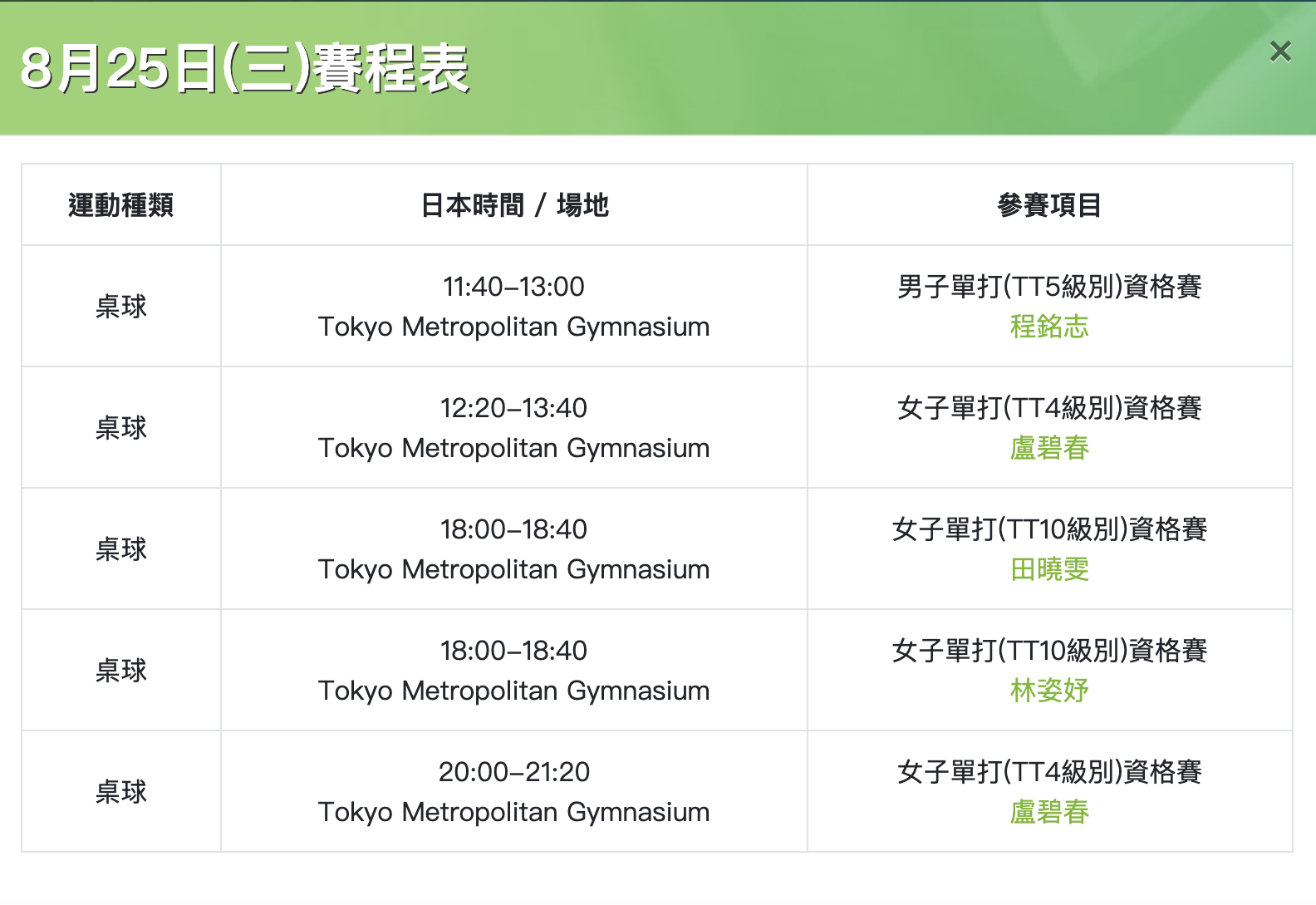 8月25日(三)賽程表

×

| 運動種類 | 日本時間 / 場地 | 參賽項目 |
|---|---|---|
| 桌球 | 11:40–13:00 Tokyo Metropolitan Gymnasium | 男子單打(TT5級別)資格賽 程銘志 |
| 桌球 | 12:20–13:40 Tokyo Metropolitan Gymnasium | 女子單打(TT4級別)資格賽 盧碧春 |
| 桌球 | 18:00–18:40 Tokyo Metropolitan Gymnasium | 女子單打(TT10級別)資格賽 田曉雯 |
| 桌球 | 18:00–18:40 Tokyo Metropolitan Gymnasium | 女子單打(TT10級別)資格賽 林姿妤 |
| 桌球 | 20:00–21:20 Tokyo Metropolitan Gymnasium | 女子單打(TT4級別)資格賽 盧碧春 |